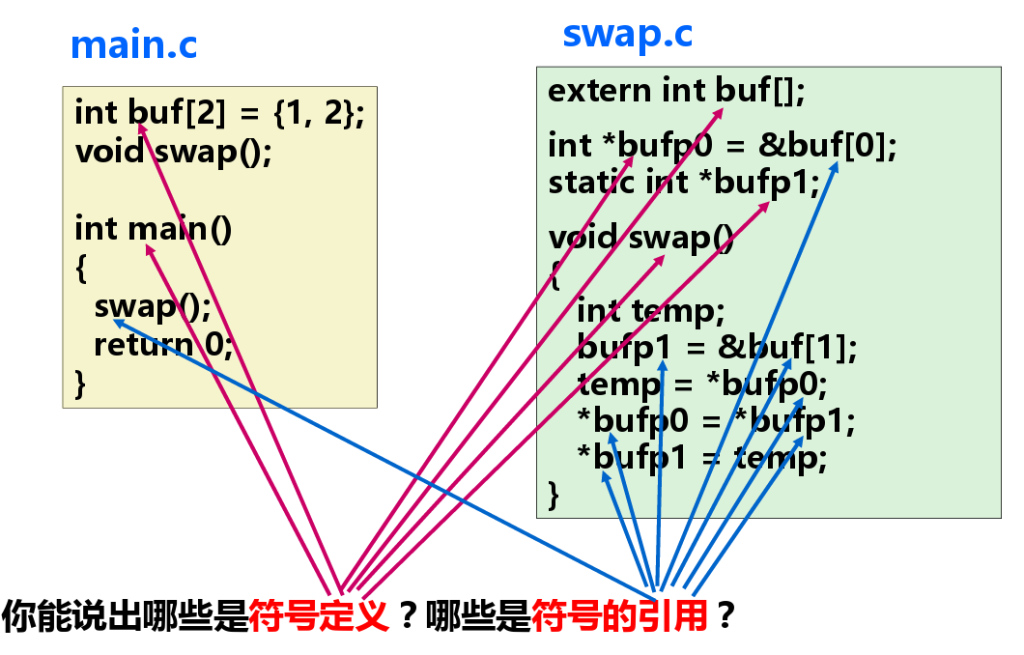 main.c

int buf[2] = {1, 2};
void swap();

int main()
{
swap();
return 0;
}

swap.c

extern int buf[];

int *bufp0 = &buf[0];
static int *bufp1;

void swap()
{
int temp;
bufp1 = &buf[1];
temp = *bufp0;
*bufp0 = *bufp1;
*bufp1 = temp;
}

你能说出哪些是符号定义？哪些是符号的引用？